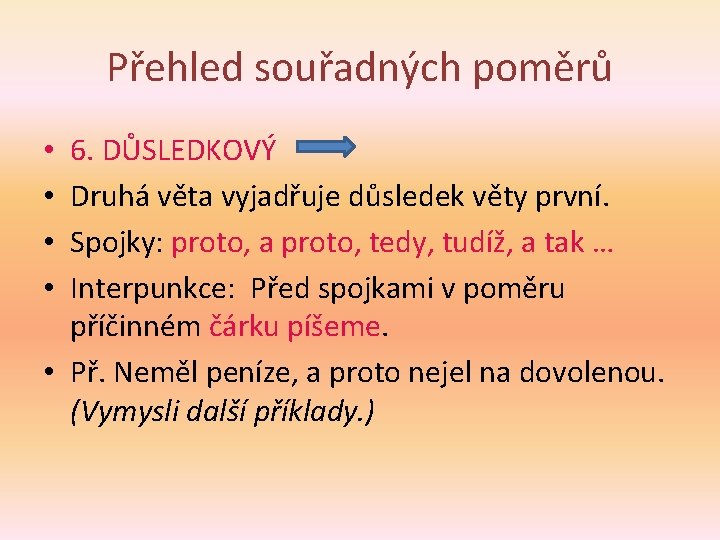 Přehled souřadných poměrů

• 6. DŮSLEDKOVÝ
• Druhá věta vyjadřuje důsledek věty první.
• Spojky: proto, a proto, tedy, tudíž, a tak …
• Interpunkce: Před spojkami v poměru příčinném čárku píšeme.
• Př. Neměl peníze, a proto nejel na dovolenou. (Vymysli další příklady.)